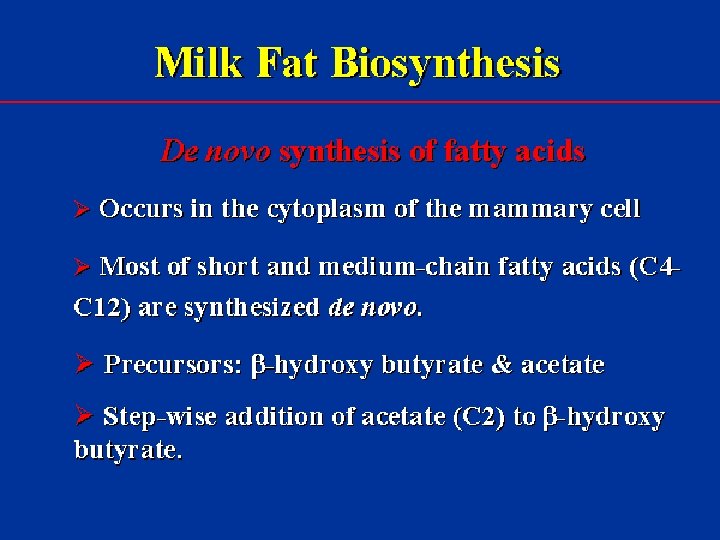 Milk Fat Biosynthesis

De novo synthesis of fatty acids

➢ Occurs in the cytoplasm of the mammary cell

➢ Most of short and medium-chain fatty acids (C4-C12) are synthesized de novo.

➢ Precursors: β-hydroxy butyrate & acetate

➢ Step-wise addition of acetate (C2) to β-hydroxy butyrate.